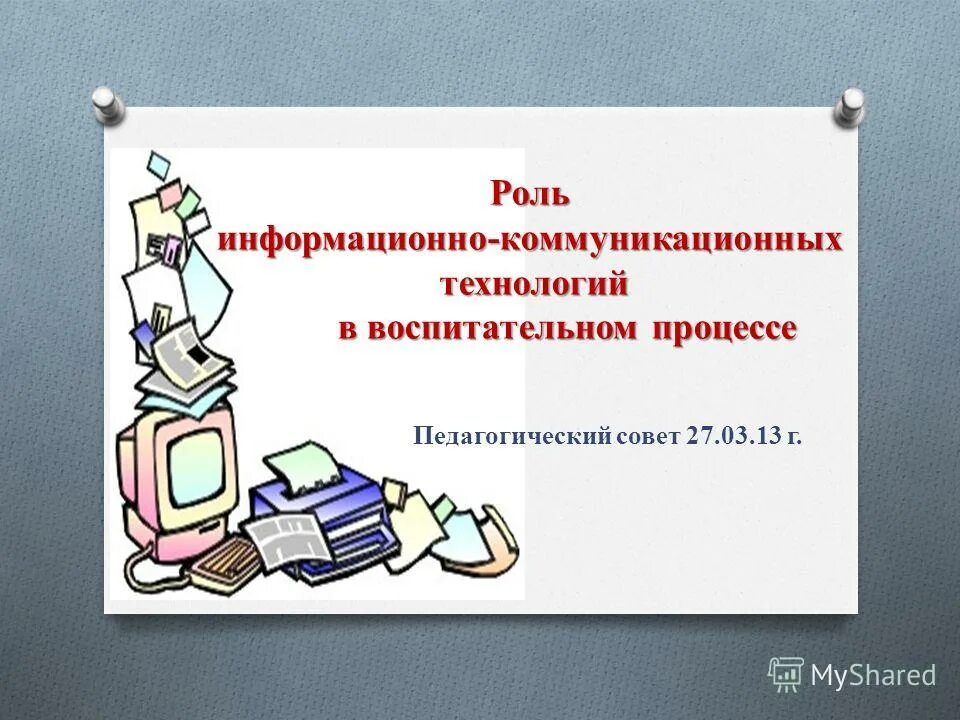 Роль информационно-коммуникационных технологий в воспитательном процессе

Педагогический совет 27.03.13 г.

MyShared